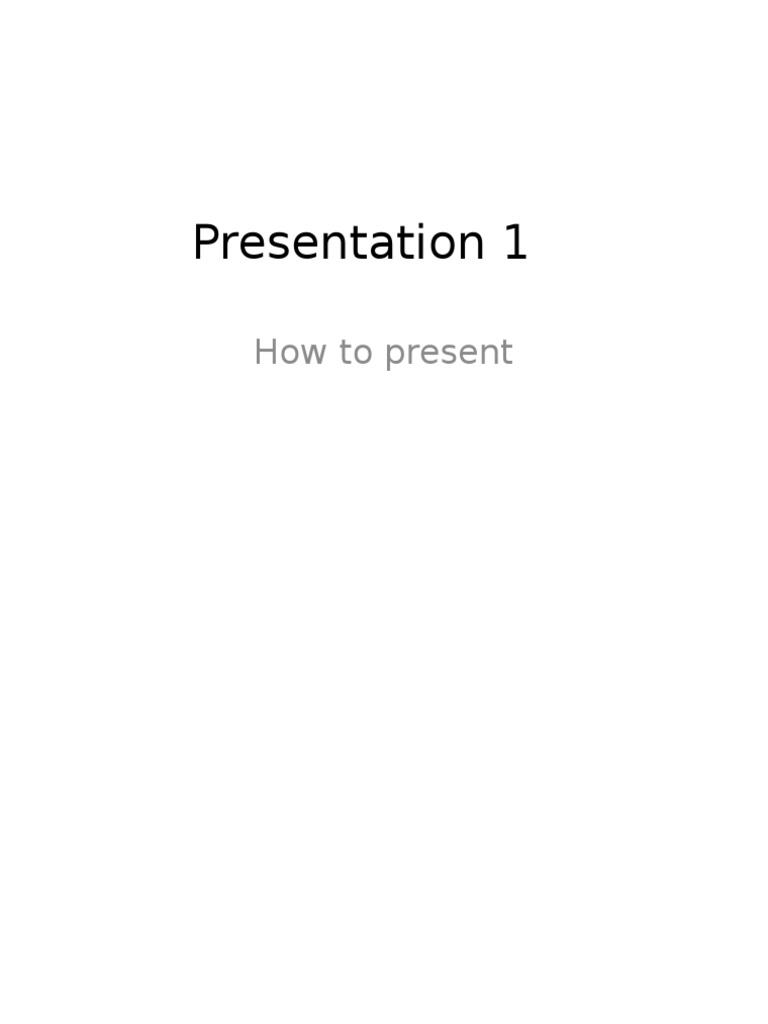 Presentation 1

How to present